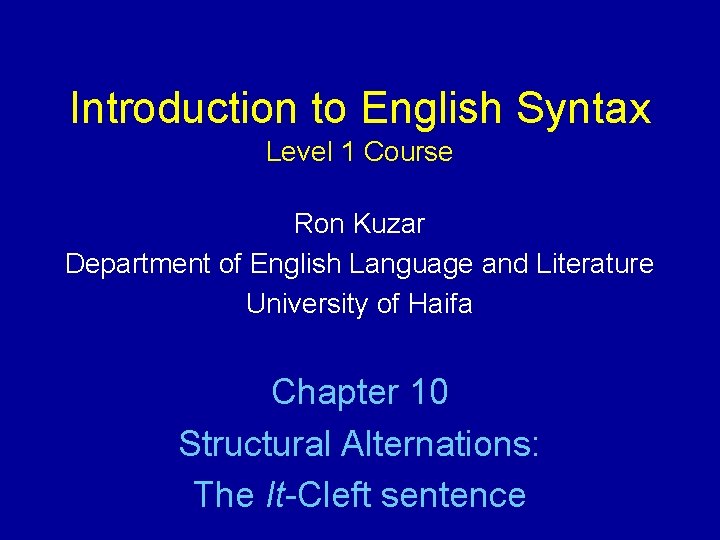 Introduction to English Syntax
Level 1 Course

Ron Kuzar
Department of English Language and Literature
University of Haifa

Chapter 10
Structural Alternations:
The It-Cleft sentence